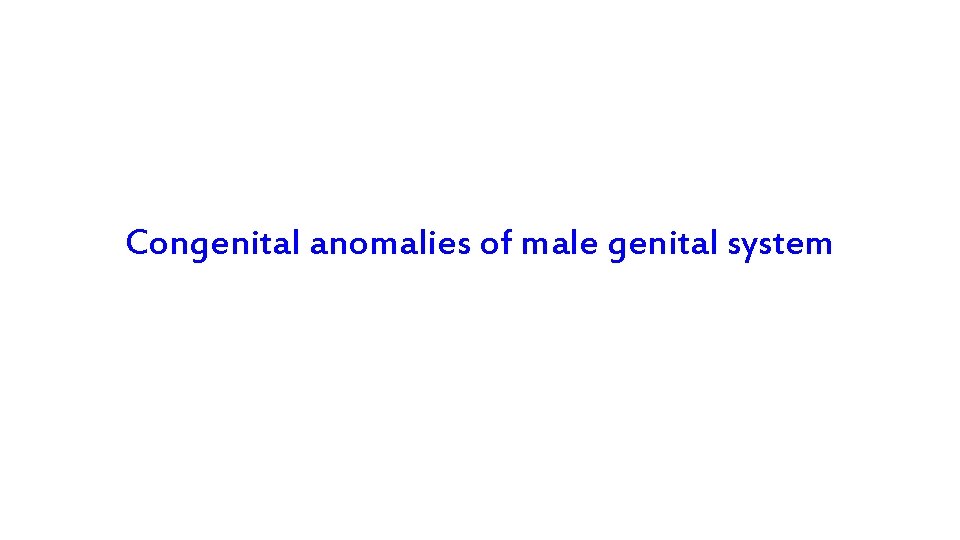 Congenital anomalies of male genital system